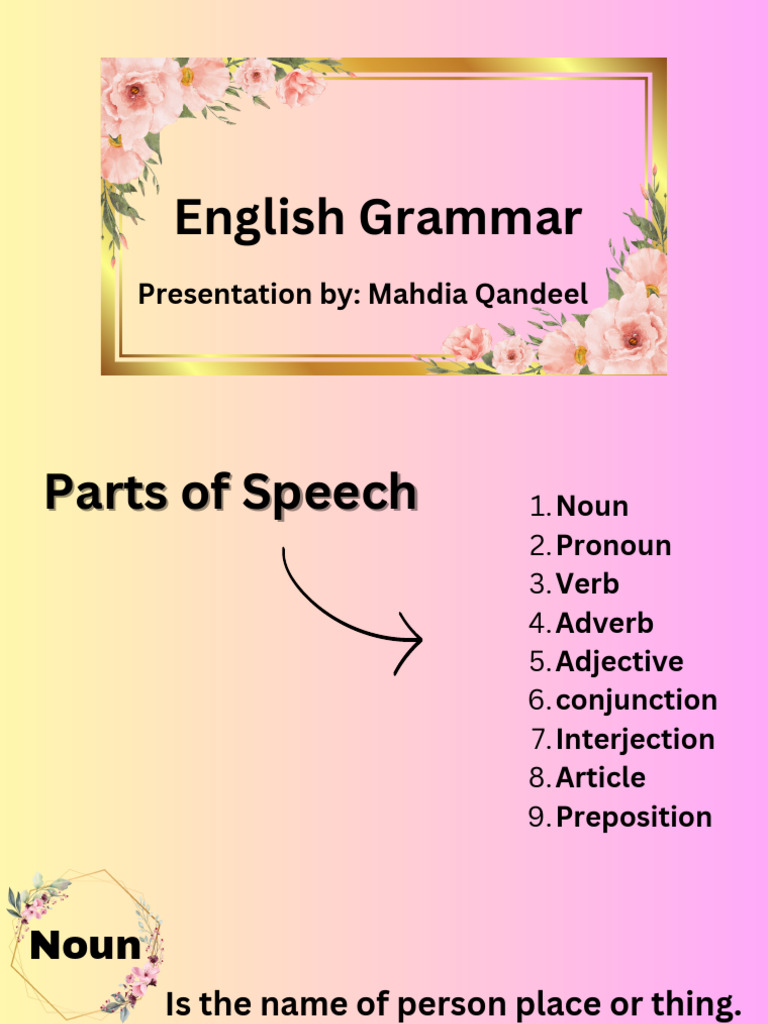 English Grammar

Presentation by: Mahdia Qandeel

Parts of Speech

1. Noun
2. Pronoun
3. Verb
4. Adverb
5. Adjective
6. conjunction
7. Interjection
8. Article
9. Preposition

Noun

Is the name of person place or thing.